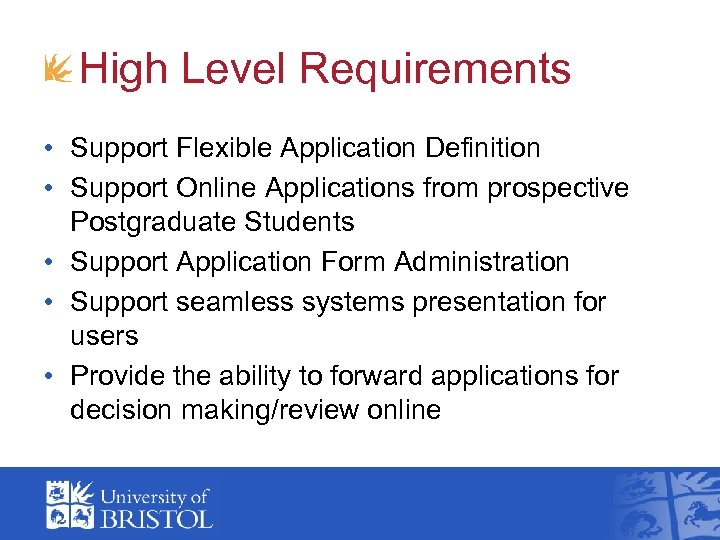 High Level Requirements

• Support Flexible Application Definition
• Support Online Applications from prospective Postgraduate Students
• Support Application Form Administration
• Support seamless systems presentation for users
• Provide the ability to forward applications for decision making/review online

University of BRISTOL